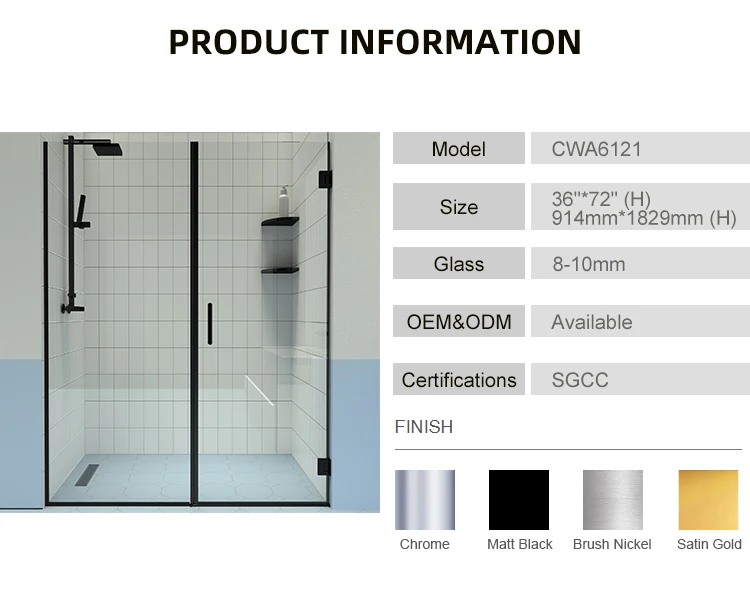 PRODUCT INFORMATION

| Model | CWA6121 |
|---|---|
| Size | 36''*72'' (H) 914mm*1829mm (H) |
| Glass | 8-10mm |
| OEM&ODM | Available |
| Certifications | SGCC |

FINISH

Chrome Matt Black Brush Nickel Satin Gold